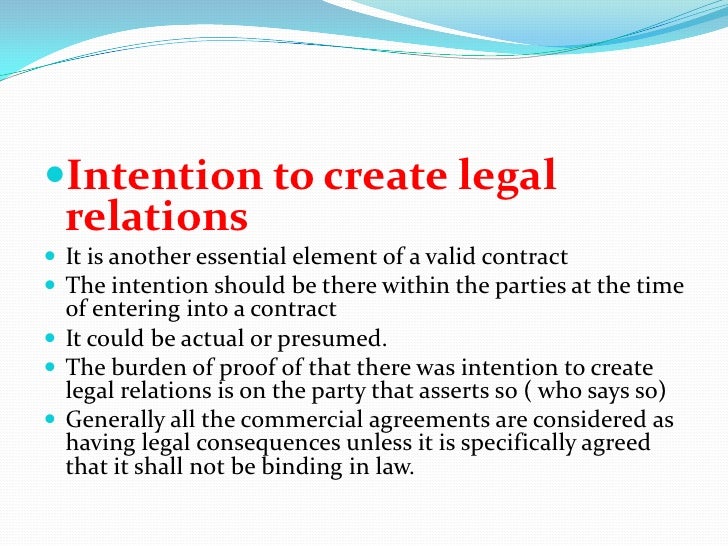 Intention to create legal relations

It is another essential element of a valid contract

The intention should be there within the parties at the time of entering into a contract

It could be actual or presumed.

The burden of proof of that there was intention to create legal relations is on the party that asserts so ( who says so)

Generally all the commercial agreements are considered as having legal consequences unless it is specifically agreed that it shall not be binding in law.